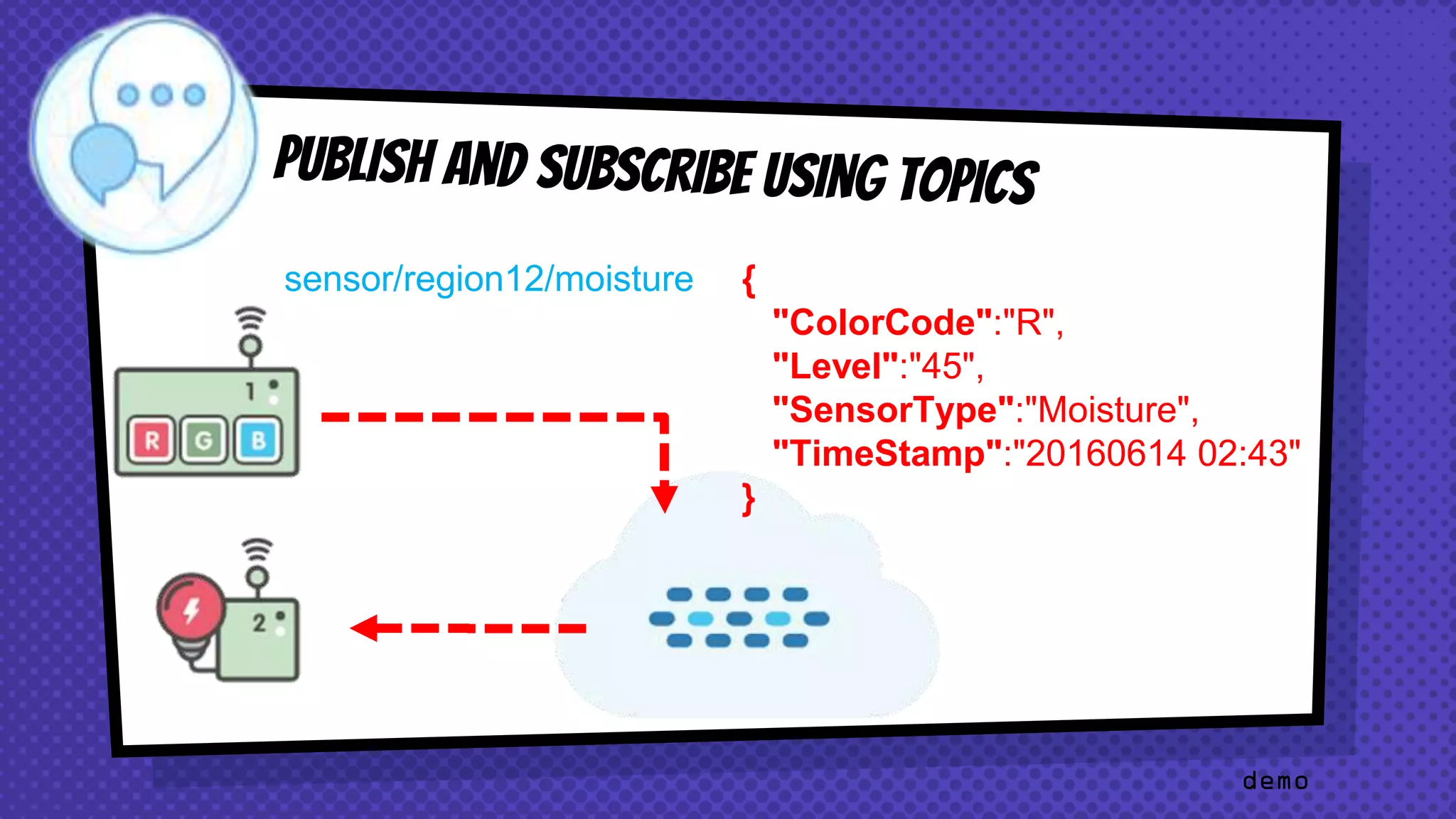 PUBLISH AND SUBSCRIBE USING TOPICS

sensor/region12/moisture

{
"ColorCode":"R",
"Level":"45",
"SensorType":"Moisture",
"TimeStamp":"20160614 02:43"
}

1

R G B

2

demo